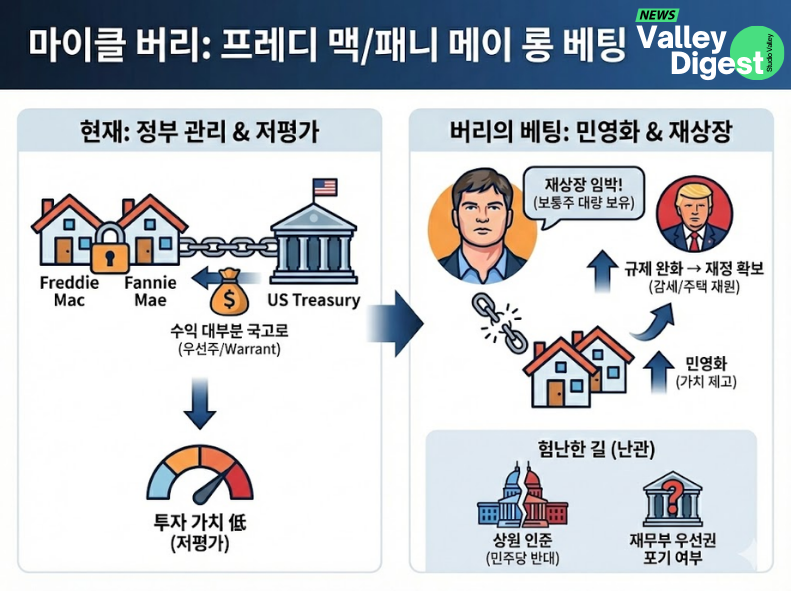 마이클 버리: 프레디 맥/패니 메이 롱 베팅

NEWS
Valley Digest
Studio Valley

현재: 정부 관리 & 저평가

Freddie Mac
Fannie Mae
US Treasury

수익 대부분 국고로
(우선주/Warrant)

투자 가치 低
(저평가)

버리의 베팅: 민영화 & 재상장

재상장 임박!
(보통주 대량 보유)

규제 완화 → 재정 확보
(감세/주택 재원)

민영화
(가치 제고)

험난한 길 (난관)

상원 인준
(민주당 반대)

재무부 우선권
포기 여부